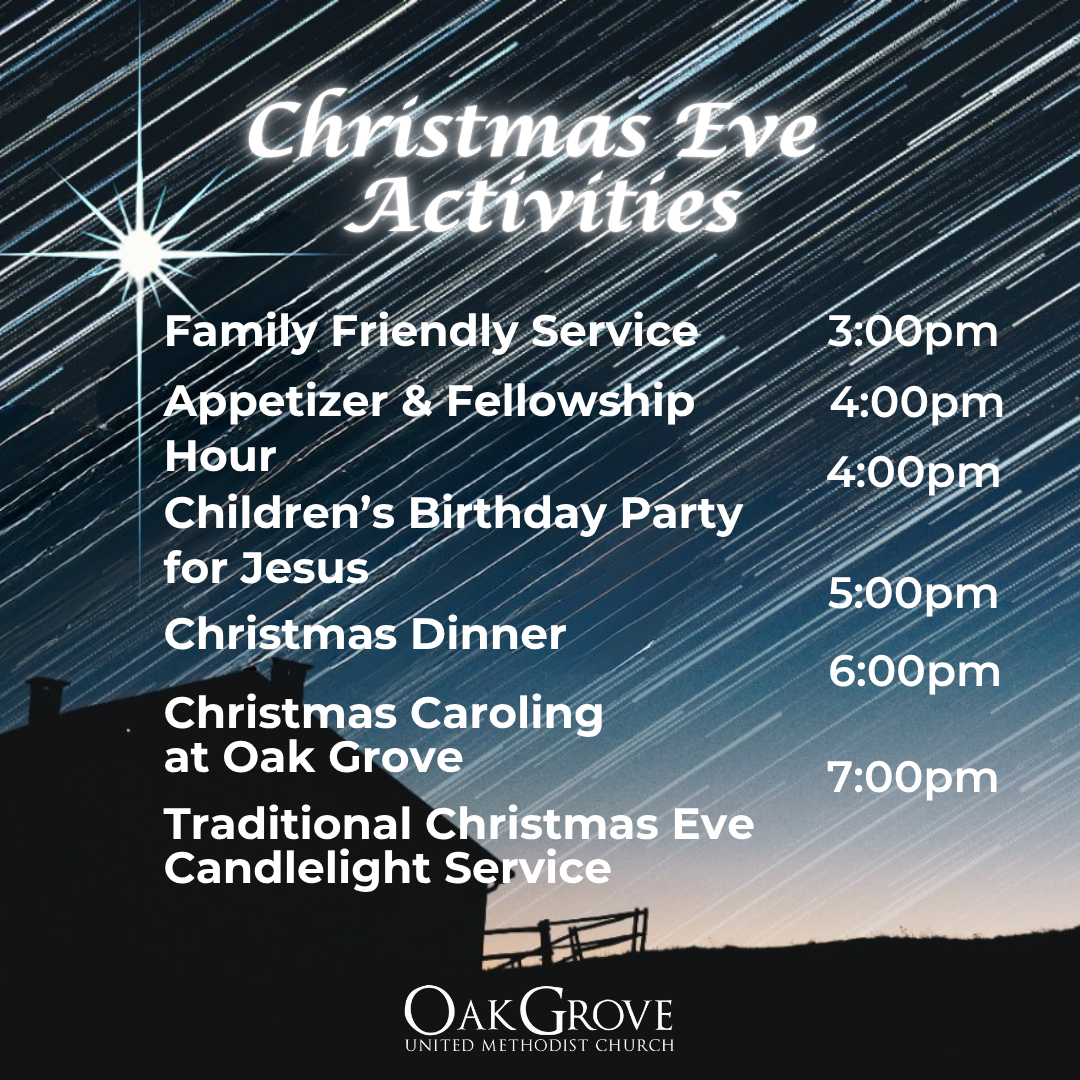 Christmas Eve Activities

Family Friendly Service 3:00pm

Appetizer & Fellowship Hour 4:00pm

Children's Birthday Party for Jesus 4:00pm

Christmas Dinner 5:00pm

Christmas Caroling at Oak Grove 6:00pm

Traditional Christmas Eve Candlelight Service 7:00pm

OakGrove
UNITED METHODIST CHURCH